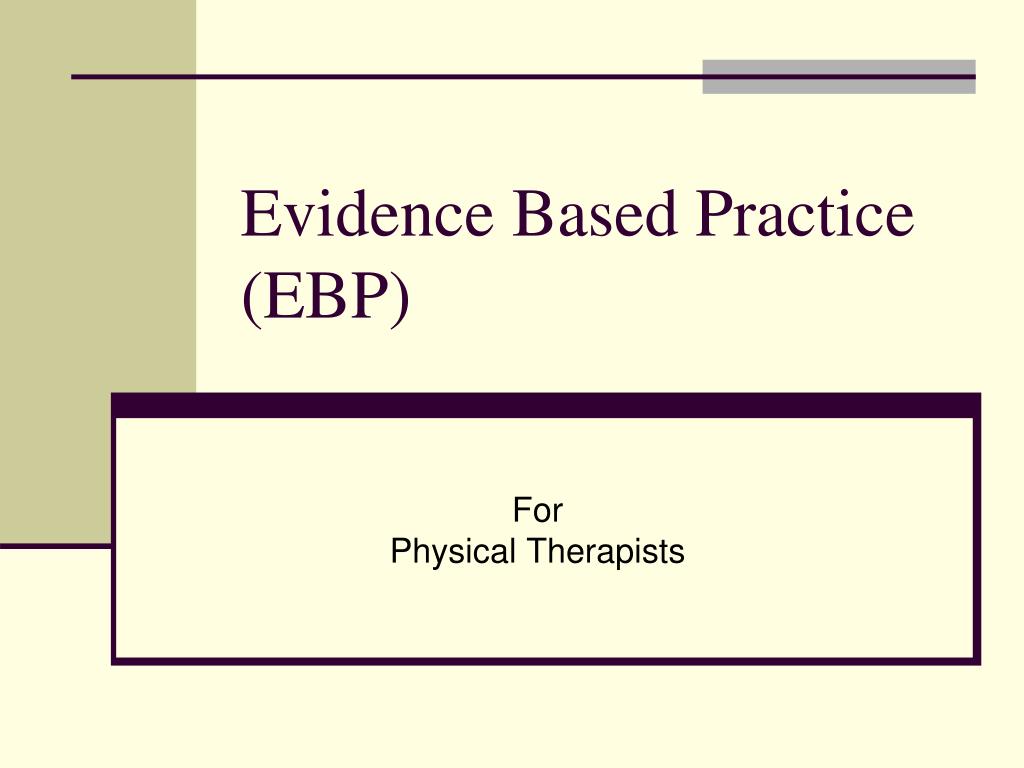 Evidence Based Practice (EBP)

For
Physical Therapists